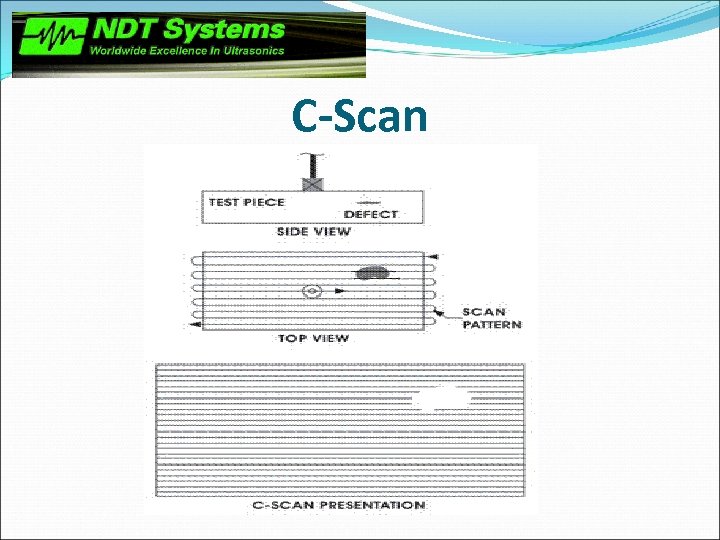 NDT Systems
Worldwide Excellence In Ultrasonics

C-Scan

TEST PIECE
DEFECT
SIDE VIEW

SCAN PATTERN
TOP VIEW

C-SCAN PRESENTATION